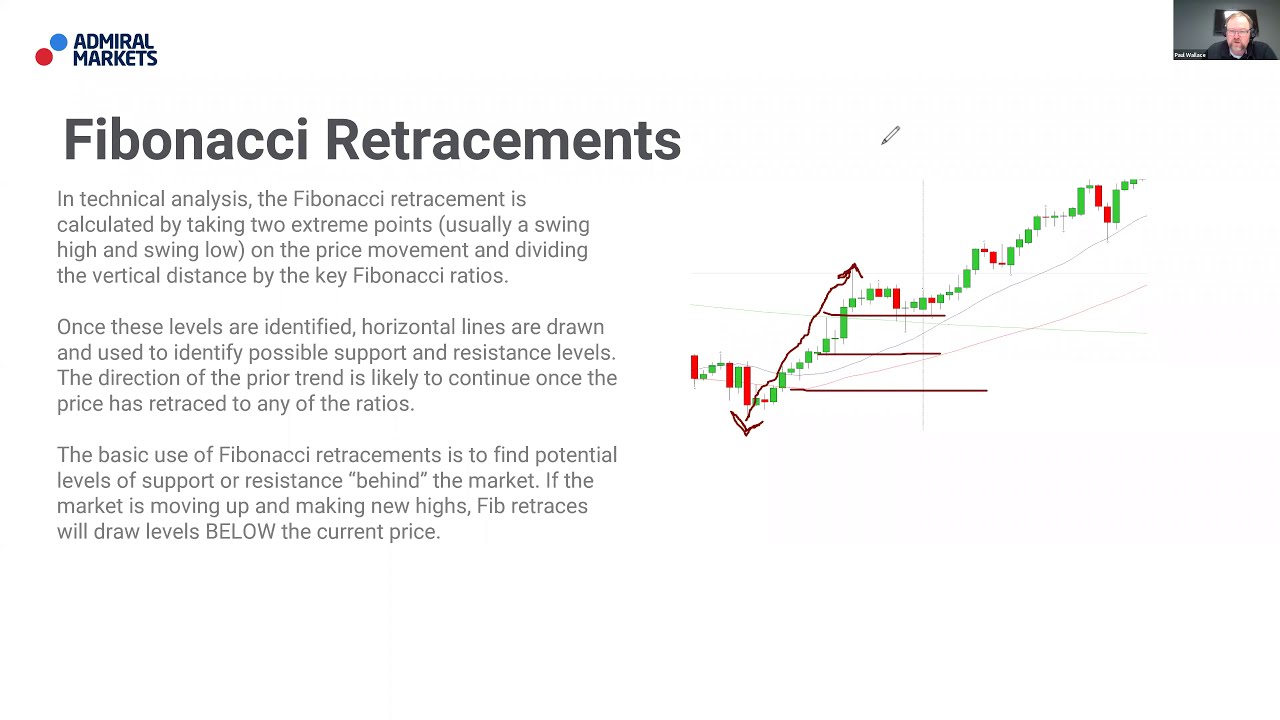 ADMIRAL MARKETS

Paul Wallace

Fibonacci Retracements

In technical analysis, the Fibonacci retracement is calculated by taking two extreme points (usually a swing high and swing low) on the price movement and dividing the vertical distance by the key Fibonacci ratios.

Once these levels are identified, horizontal lines are drawn and used to identify possible support and resistance levels. The direction of the prior trend is likely to continue once the price has retraced to any of the ratios.

The basic use of Fibonacci retracements is to find potential levels of support or resistance “behind” the market. If the market is moving up and making new highs, Fib retraces will draw levels BELOW the current price.